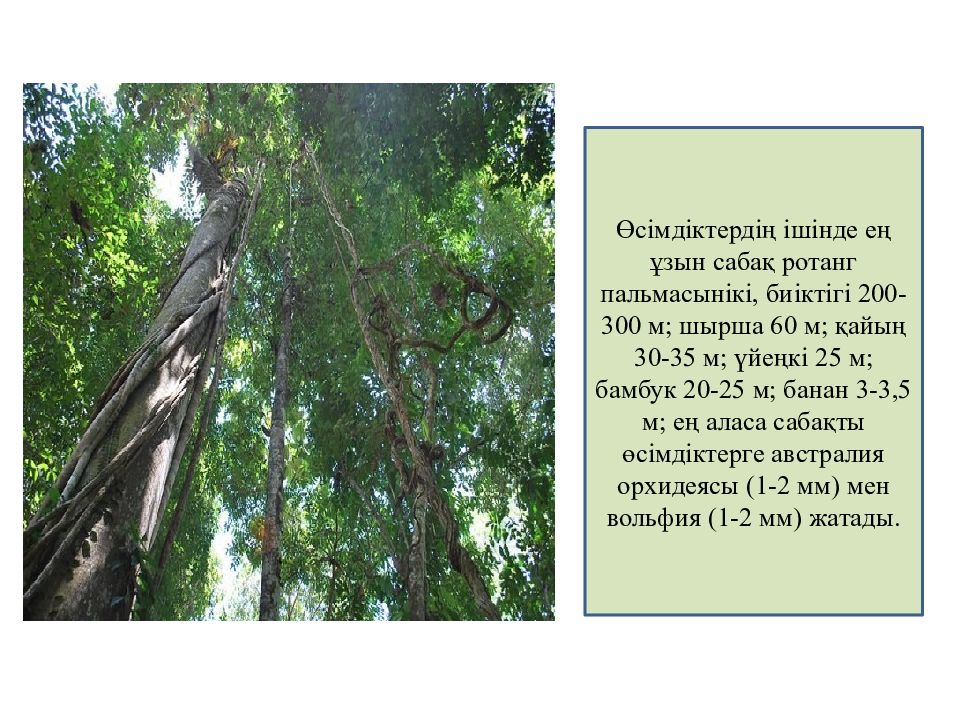 Өсімдіктердің ішінде ең ұзын сабақ ротанг пальмасынікі, биіктігі 200-300 м; шырша 60 м; қайың 30-35 м; үйеңкі 25 м; бамбук 20-25 м; банан 3-3,5 м; ең аласа сабақты өсімдіктерге австралия орхидеясы (1-2 мм) мен вольфия (1-2 мм) жатады.